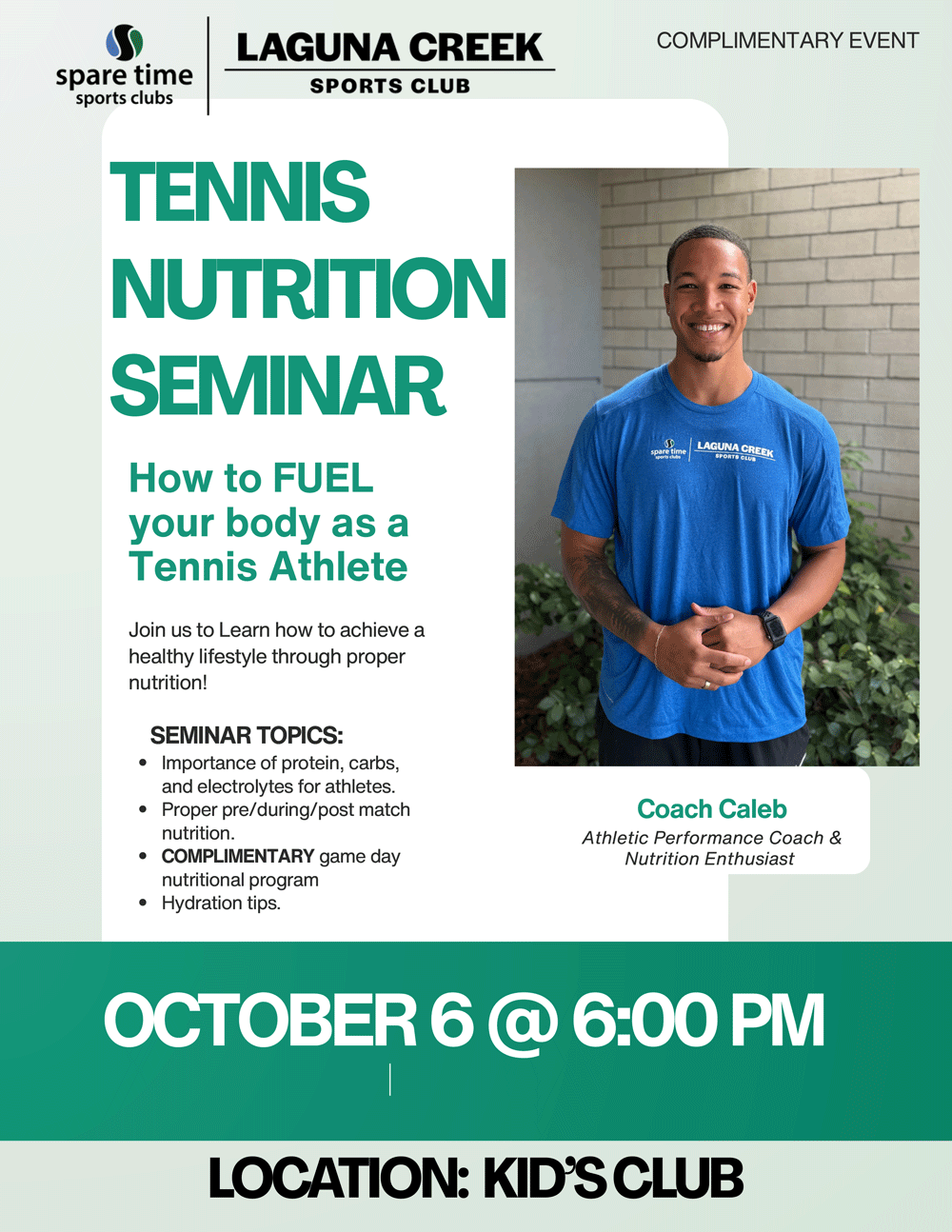 spare time
sports clubs

LAGUNA CREEK
SPORTS CLUB

COMPLIMENTARY EVENT

TENNIS NUTRITION SEMINAR

How to FUEL your body as a Tennis Athlete

Join us to Learn how to achieve a healthy lifestyle through proper nutrition!

SEMINAR TOPICS:
- Importance of protein, carbs, and electrolytes for athletes.
- Proper pre/during/post match nutrition.
- COMPLIMENTARY game day nutritional program
- Hydration tips.

spare time sports clubs LAGUNA CREEK SPORTS CLUB

Coach Caleb
Athletic Performance Coach & Nutrition Enthusiast

OCTOBER 6 @ 6:00 PM

LOCATION: KID'S CLUB